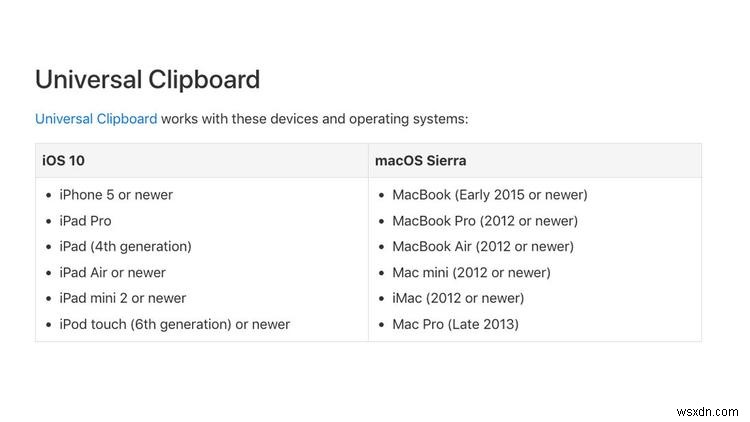 Universal Clipboard

Universal Clipboard works with these devices and operating systems:

| iOS 10 | macOS Sierra |
|---|---|
| • iPhone 5 or newer<br>• iPad Pro<br>• iPad (4th generation)<br>• iPad Air or newer<br>• iPad mini 2 or newer<br>• iPod touch (6th generation) or newer | • MacBook (Early 2015 or newer)<br>• MacBook Pro (2012 or newer)<br>• MacBook Air (2012 or newer)<br>• Mac mini (2012 or newer)<br>• iMac (2012 or newer)<br>• Mac Pro (Late 2013) |

wsxdn.com